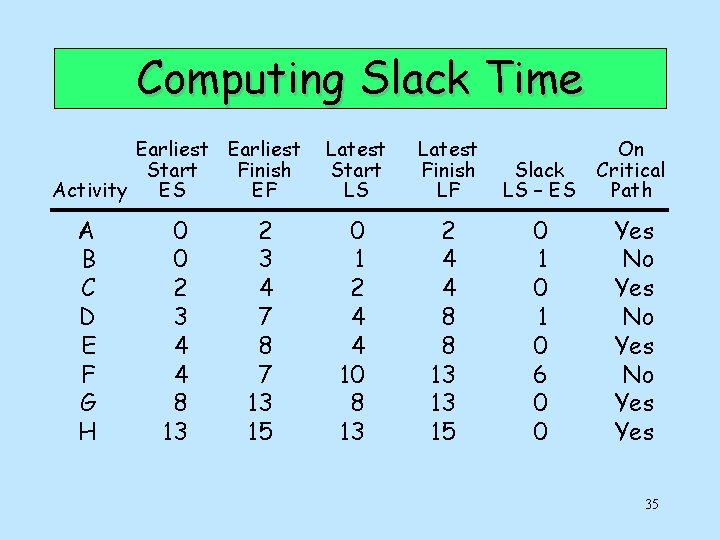 Computing Slack Time

| Activity | Earliest Start ES | Earliest Finish EF | Latest Start LS | Latest Finish LF | Slack LS – ES | On Critical Path |
|---|---|---|---|---|---|---|
| A | 0 | 2 | 0 | 2 | 0 | Yes |
| B | 0 | 3 | 1 | 4 | 1 | No |
| C | 2 | 4 | 2 | 4 | 0 | Yes |
| D | 3 | 7 | 4 | 8 | 1 | No |
| E | 4 | 8 | 4 | 8 | 0 | Yes |
| F | 4 | 7 | 10 | 13 | 6 | No |
| G | 8 | 13 | 8 | 13 | 0 | Yes |
| H | 13 | 15 | 13 | 15 | 0 | Yes |

35